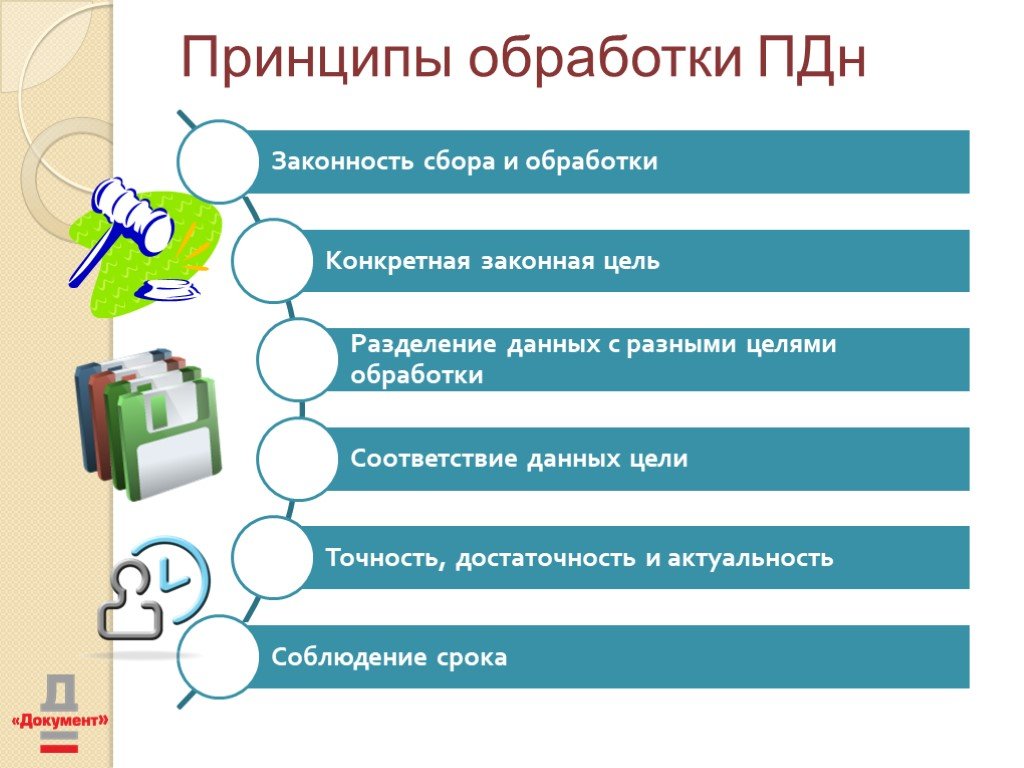 Принципы обработки ПДн

Законность сбора и обработки

Конкретная законная цель

Разделение данных с разными целями обработки

Соответствие данных цели

Точность, достаточность и актуальность

Соблюдение срока

Д
«Документ»